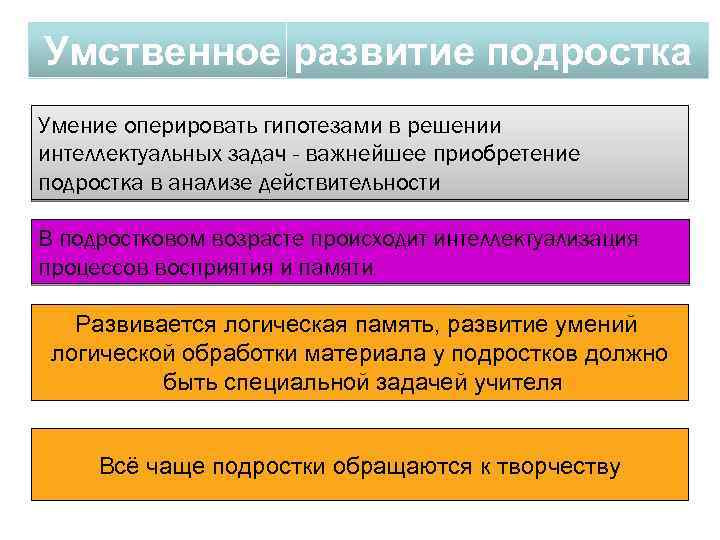 Умственное развитие подростка

Умение оперировать гипотезами в решении интеллектуальных задач - важнейшее приобретение подростка в анализе действительности

В подростковом возрасте происходит интеллектуализация процессов восприятия и памяти

Развивается логическая память, развитие умений логической обработки материала у подростков должно быть специальной задачей учителя

Всё чаще подростки обращаются к творчеству